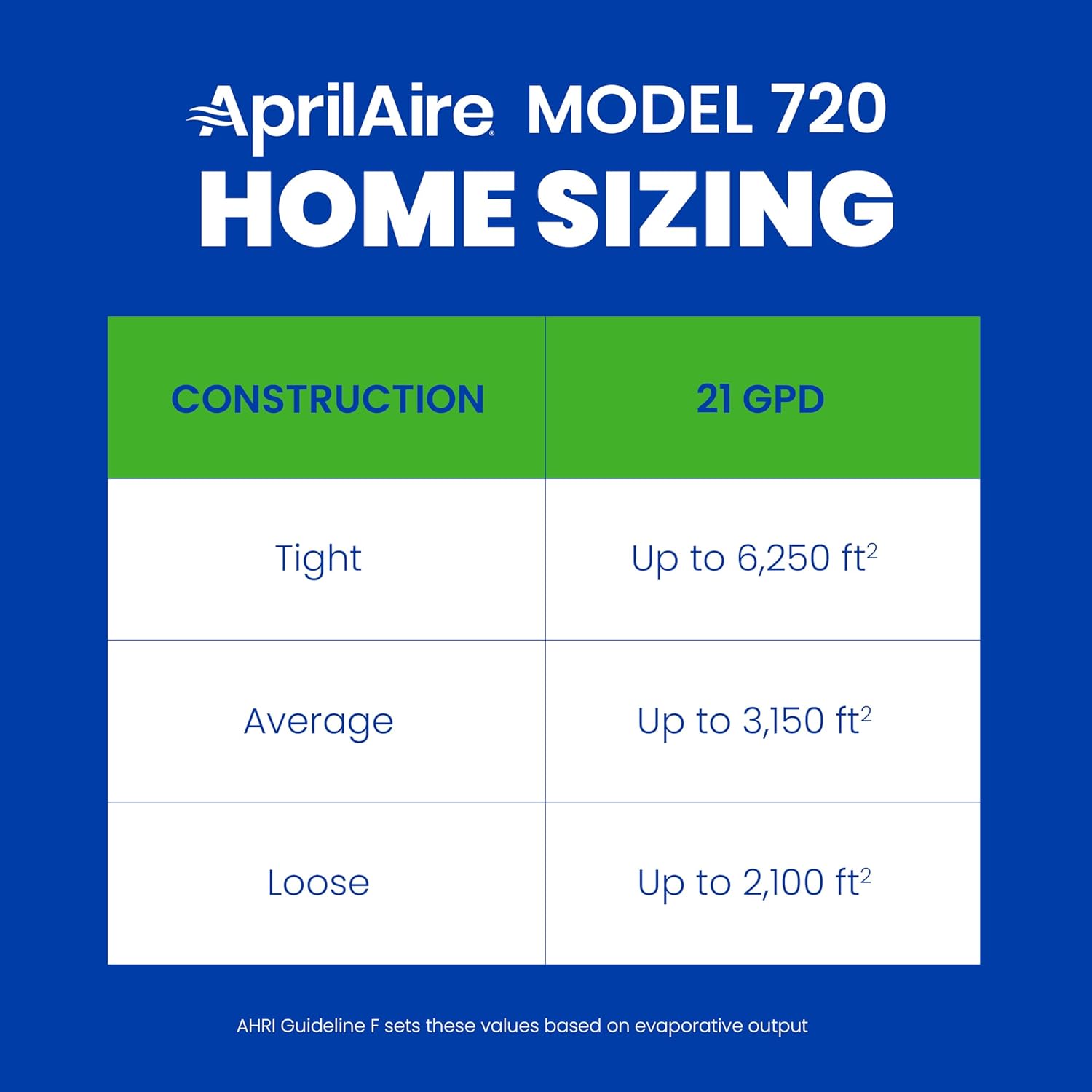 AprilAire® MODEL 720
HOME SIZING

| CONSTRUCTION | 21 GPD |
|---|---|
| Tight | Up to 6,250 $ft^2$ |
| Average | Up to 3,150 $ft^2$ |
| Loose | Up to 2,100 $ft^2$ |

AHRI Guideline F sets these values based on evaporative output